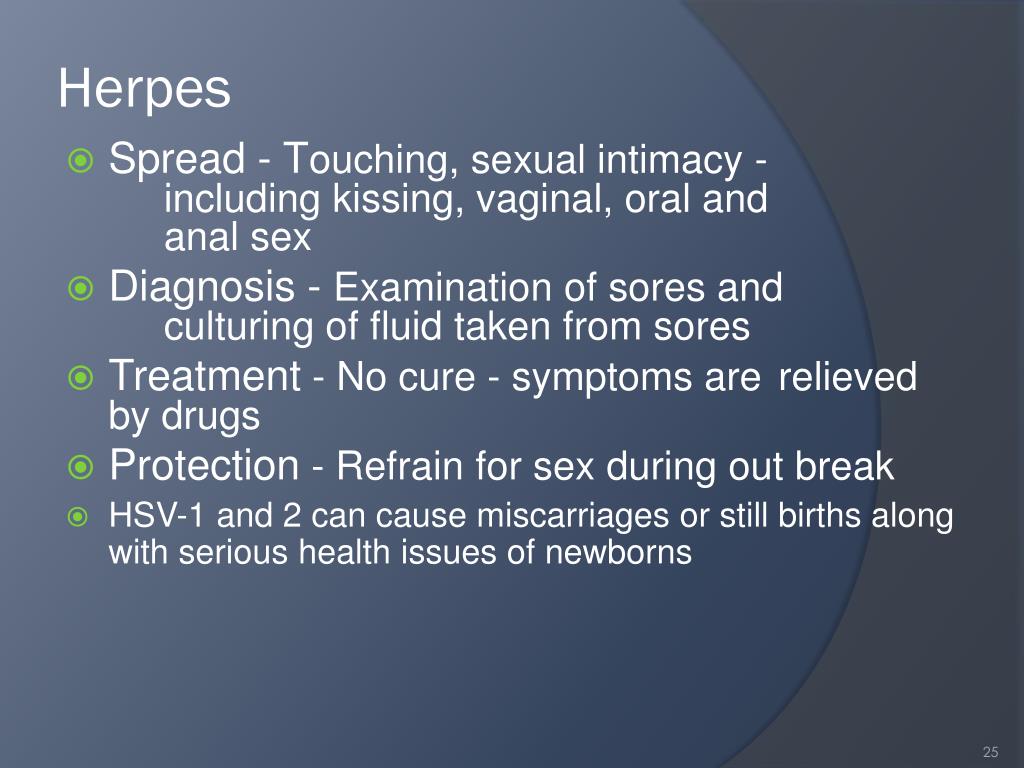 Herpes

Spread - Touching, sexual intimacy - including kissing, vaginal, oral and anal sex

Diagnosis - Examination of sores and culturing of fluid taken from sores

Treatment - No cure - symptoms are relieved by drugs

Protection - Refrain for sex during out break

HSV-1 and 2 can cause miscarriages or still births along with serious health issues of newborns

25